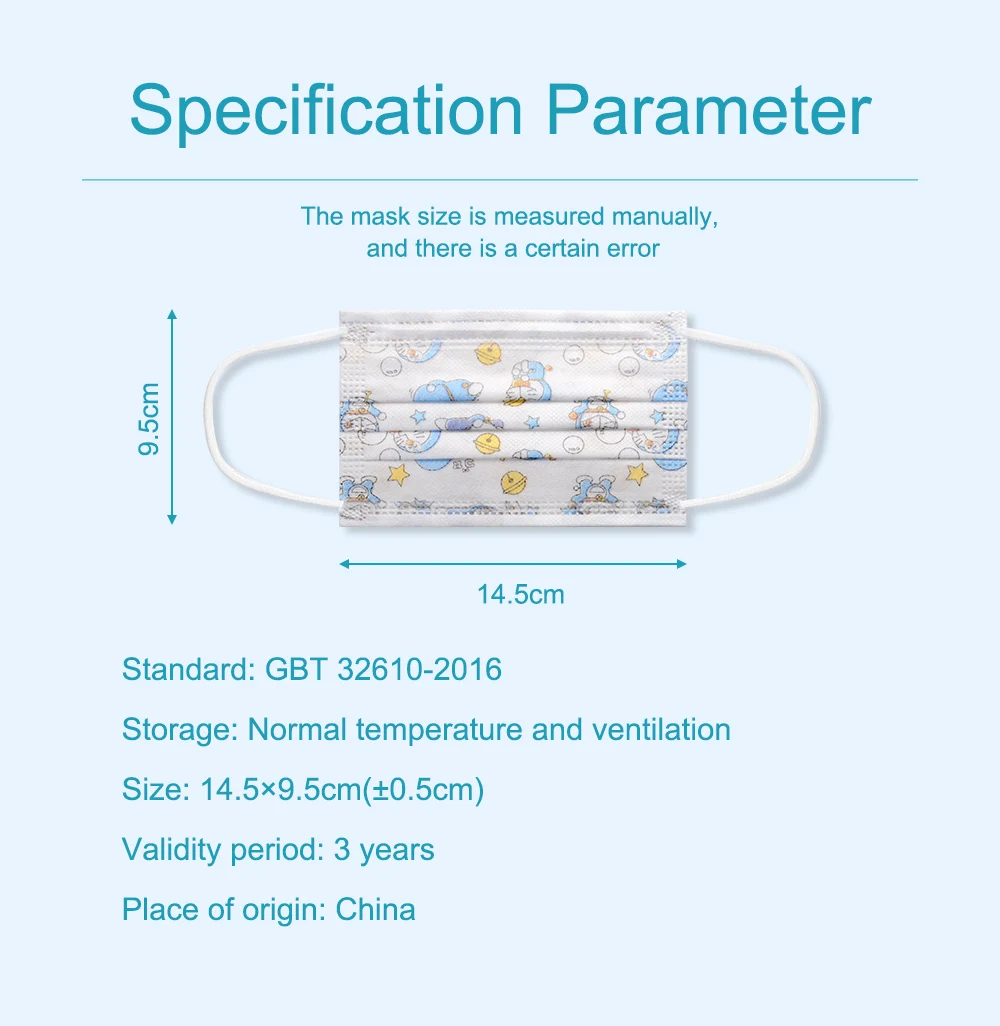 Specification Parameter

The mask size is measured manually, and there is a certain error

9.5cm

14.5cm

Standard: GBT 32610-2016

Storage: Normal temperature and ventilation

Size: 14.5×9.5cm(±0.5cm)

Validity period: 3 years

Place of origin: China